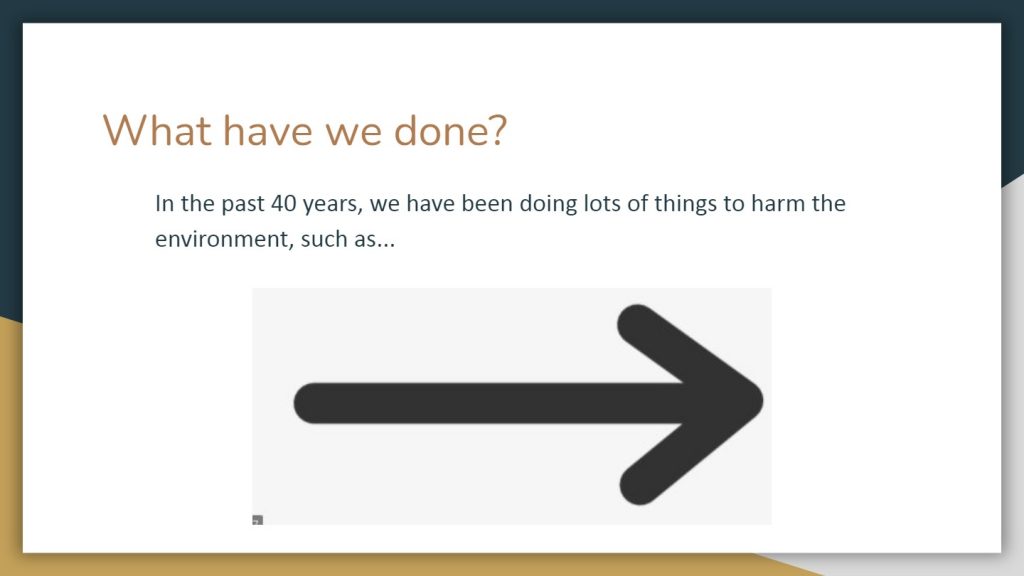 What have we done?

In the past 40 years, we have been doing lots of things to harm the environment, such as...